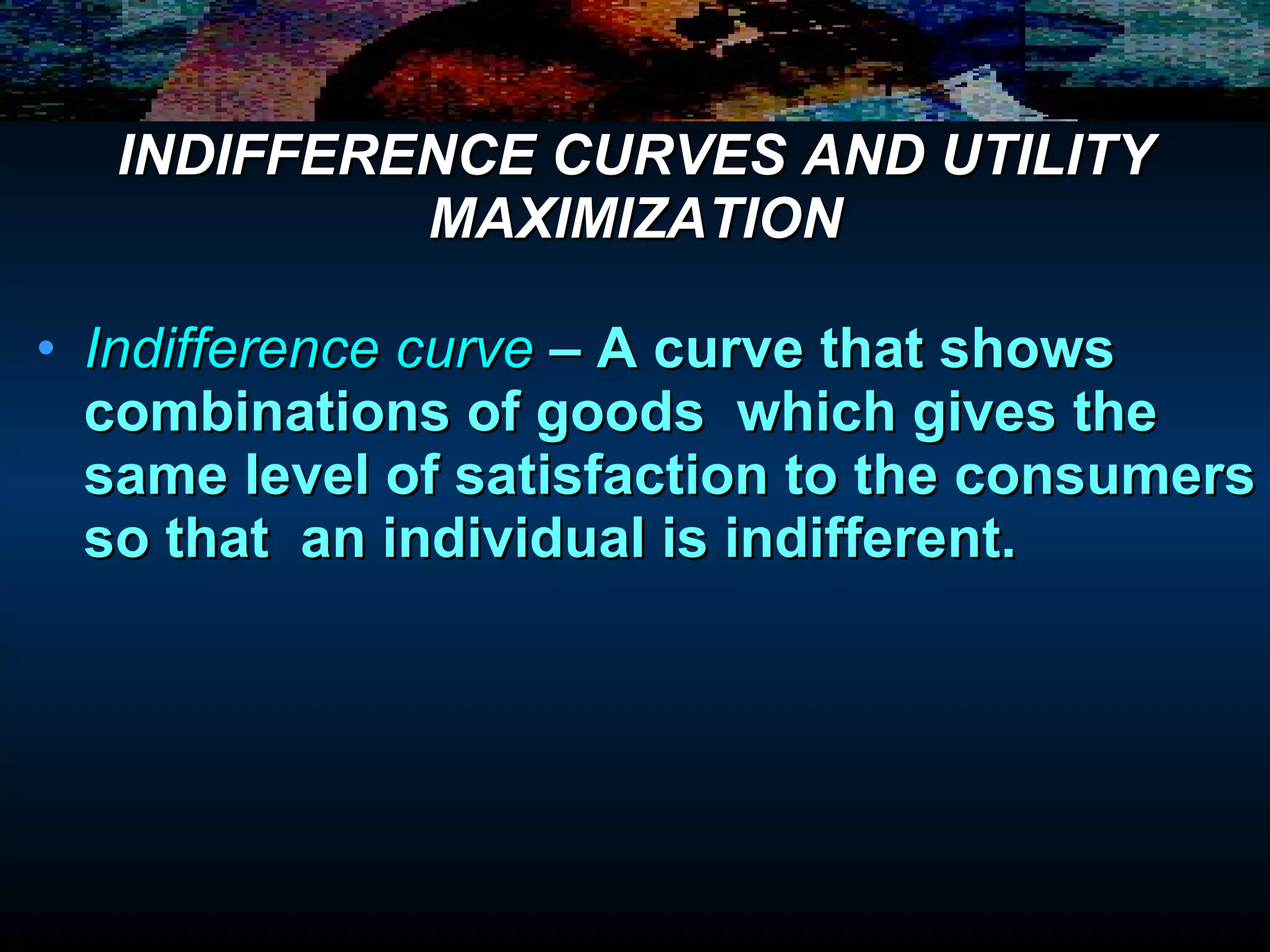 INDIFFERENCE CURVES AND UTILITY MAXIMIZATION

• Indifference curve – A curve that shows combinations of goods which gives the same level of satisfaction to the consumers so that an individual is indifferent.